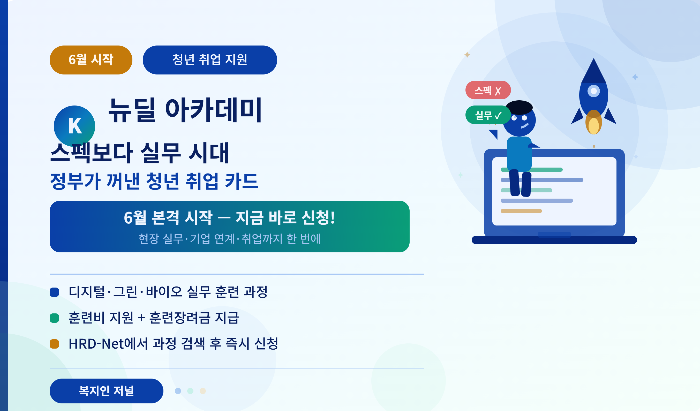 6월 시작

청년 취업 지원

K

뉴딜 아카데미

스펙보다 실무 시대

정부가 꺼낸 청년 취업 카드

6월 본격 시작 — 지금 바로 신청!

현장 실무·기업 연계·취업까지 한 번에

디지털·그린·바이오 실무 훈련 과정

훈련비 지원 + 훈련장려금 지급

HRD-Net에서 과정 검색 후 즉시 신청

복지인 저널

스펙 ✗

실무 ✓